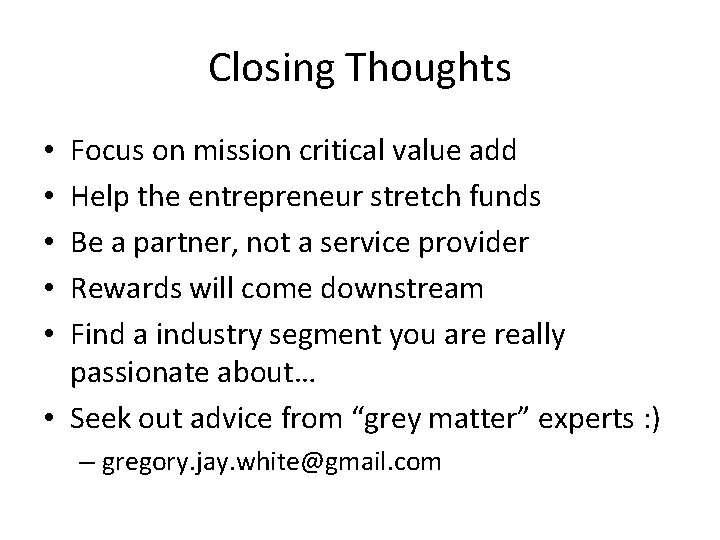 Closing Thoughts

• Focus on mission critical value add
• Help the entrepreneur stretch funds
• Be a partner, not a service provider
• Rewards will come downstream
• Find a industry segment you are really passionate about…
• Seek out advice from “grey matter” experts :)
– gregory.jay.white@gmail.com